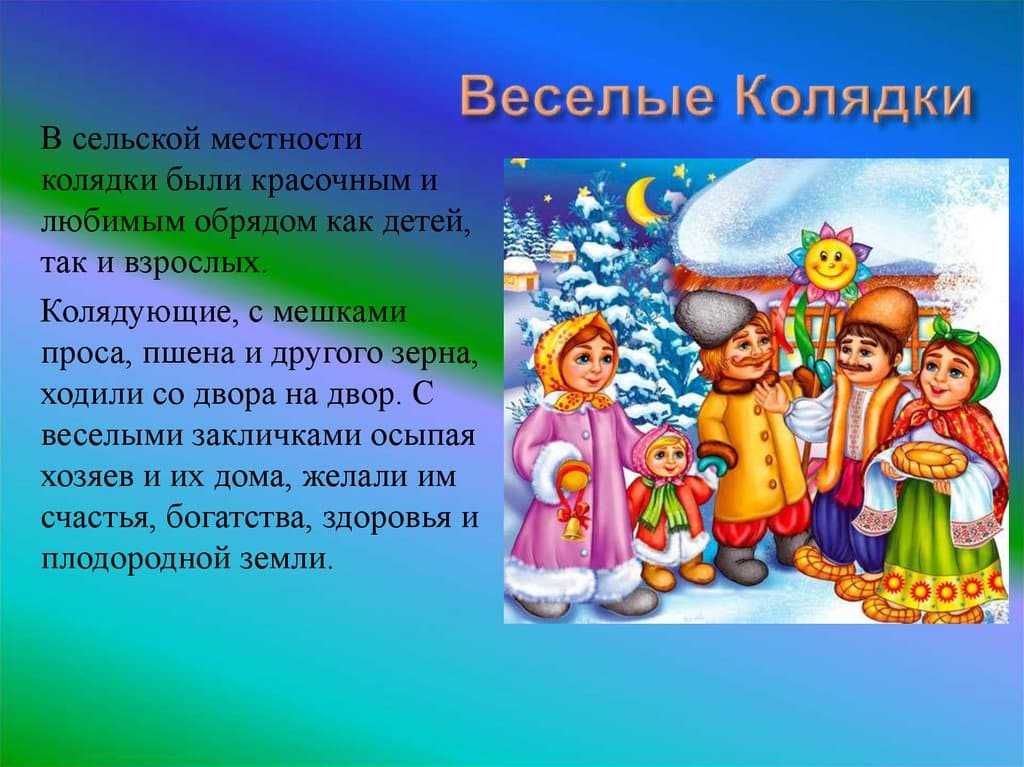 Веселые Колядки

В сельской местности колядки были красочным и любимым обрядом как детей, так и взрослых.

Колядующие, с мешками проса, пшена и другого зерна, ходили со двора на двор. С веселыми закличками осыпая хозяев и их дома, желали им счастья, богатства, здоровья и плодородной земли.